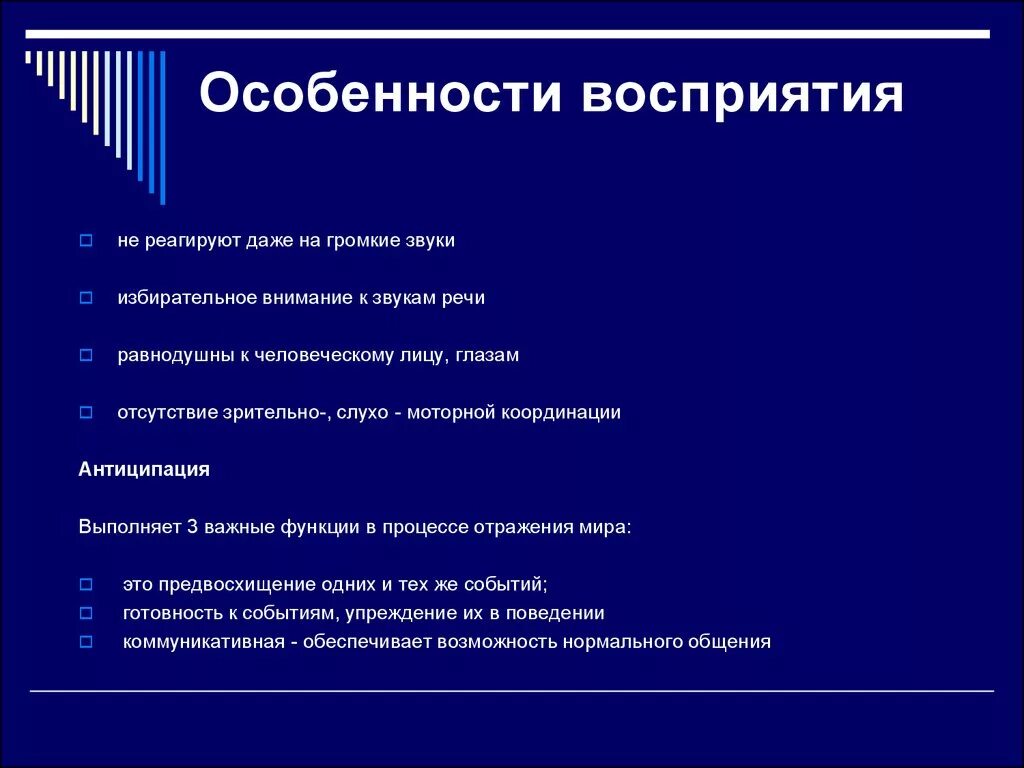 Особенности восприятия

не реагируют даже на громкие звуки

избирательное внимание к звукам речи

равнодушны к человеческому лицу, глазам

отсутствие зрительно-, слухо - моторной координации

Антиципация

Выполняет 3 важные функции в процессе отражения мира:

это предвосхищение одних и тех же событий;
готовность к событиям, упреждение их в поведении
коммуникативная - обеспечивает возможность нормального общения